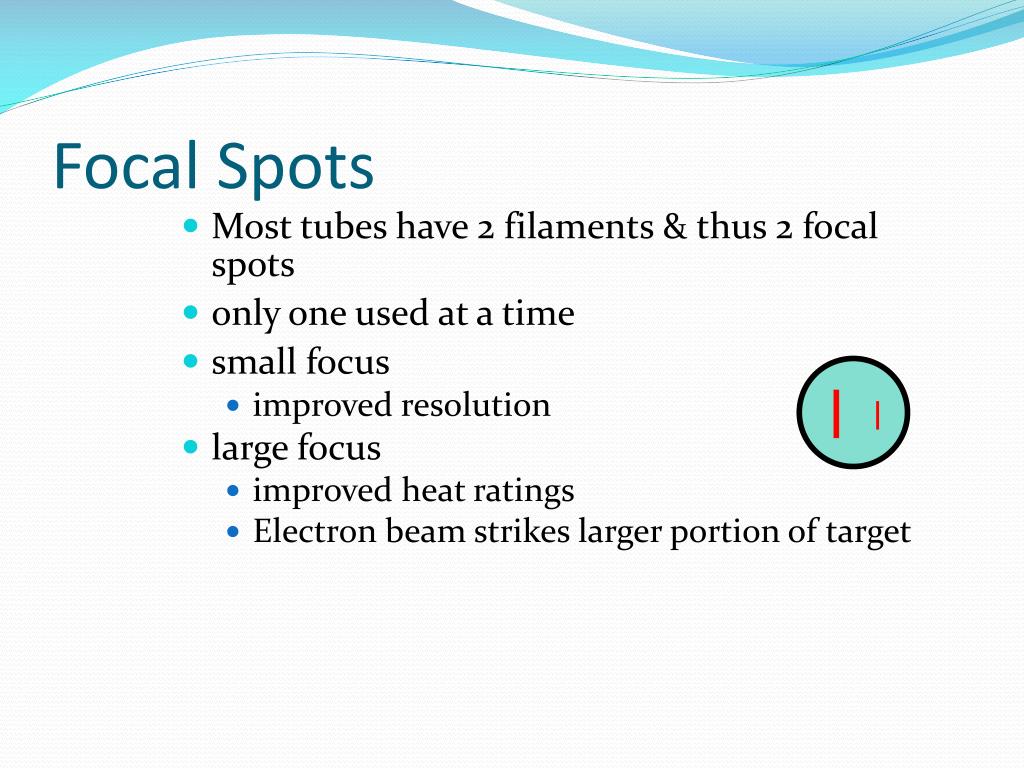 Focal Spots

- Most tubes have 2 filaments & thus 2 focal spots
- only one used at a time
- small focus
  - improved resolution
- large focus
  - improved heat ratings
  - Electron beam strikes larger portion of target